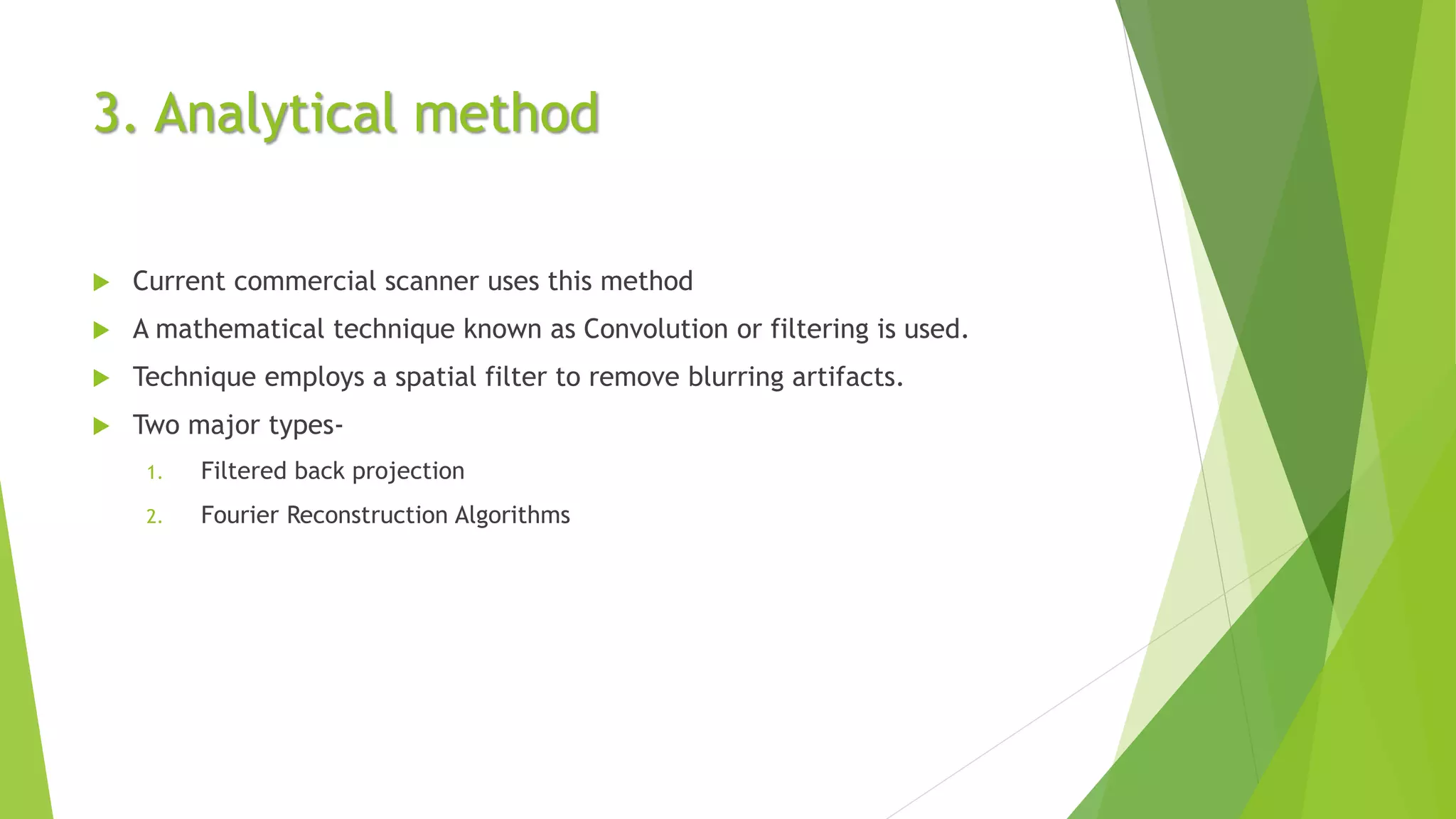 3. Analytical method

Current commercial scanner uses this method

A mathematical technique known as Convolution or filtering is used.

Technique employs a spatial filter to remove blurring artifacts.

Two major types-

1. Filtered back projection

2. Fourier Reconstruction Algorithms